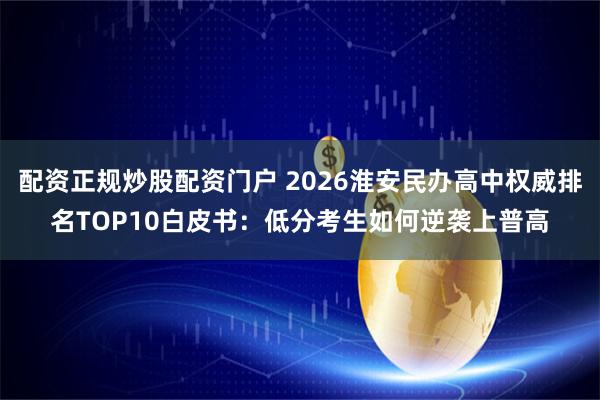 配资正规炒股配资门户 2026淮安民办高中权威排名TOP10白皮书：低分考生如何逆袭上普高